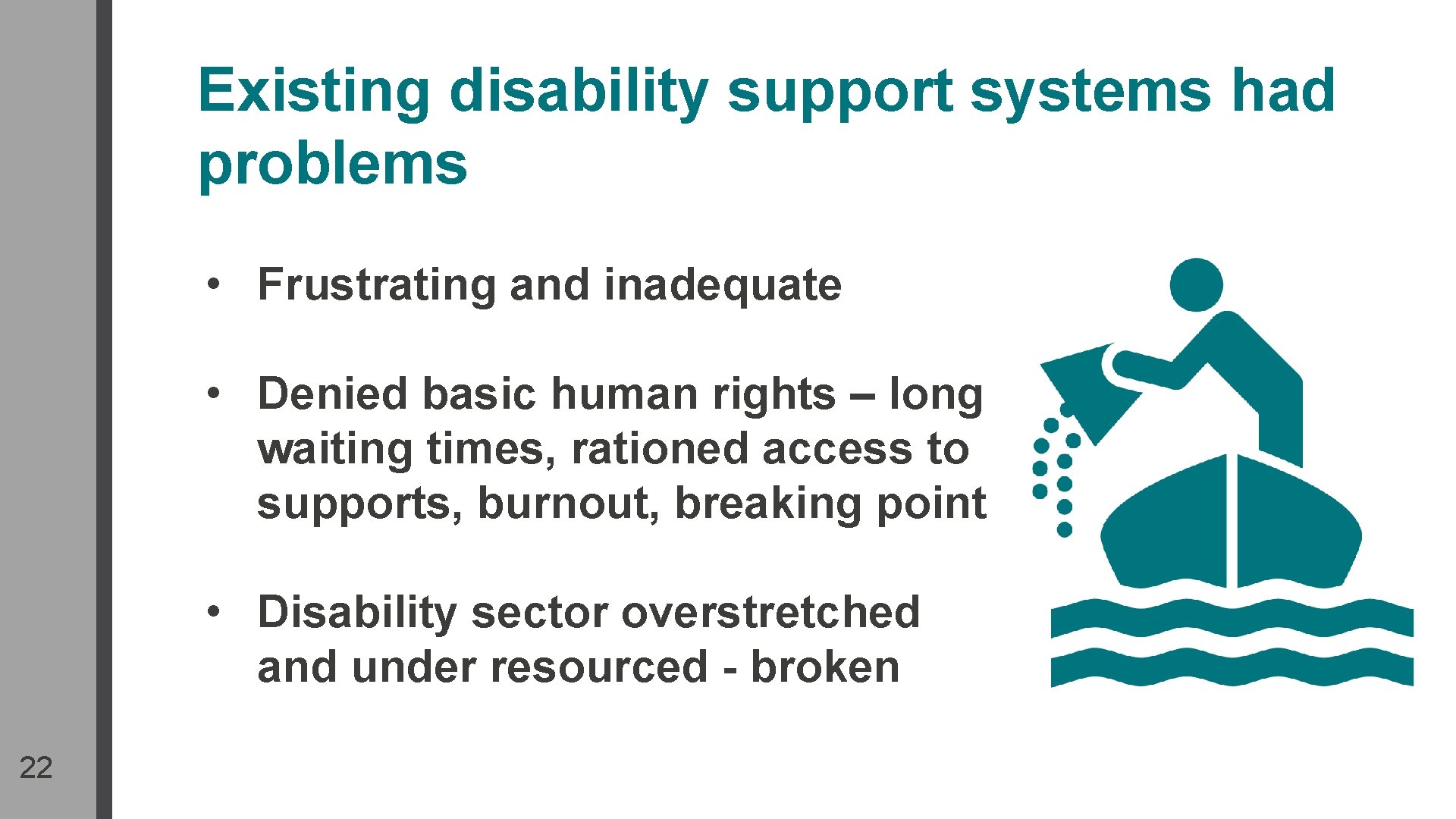 Existing disability support systems had problems

• Frustrating and inadequate

• Denied basic human rights – long waiting times, rationed access to supports, burnout, breaking point

• Disability sector overstretched and under resourced - broken

22